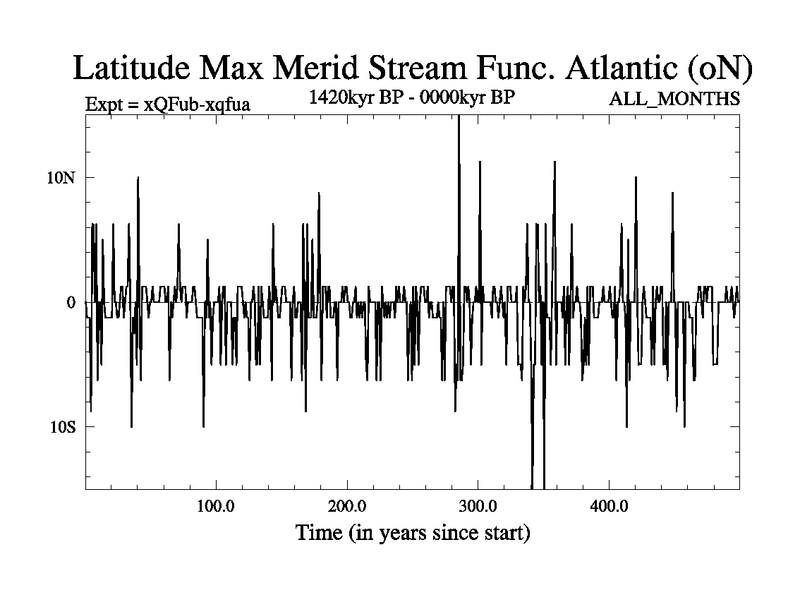 Latitude Max Merid Stream Func. Atlantic (oN)

Expt = xQFub-xqfua

1420kyr BP - 0000kyr BP

ALL_MONTHS

10N

0

10S

100.0

200.0

300.0

400.0

Time (in years since start)